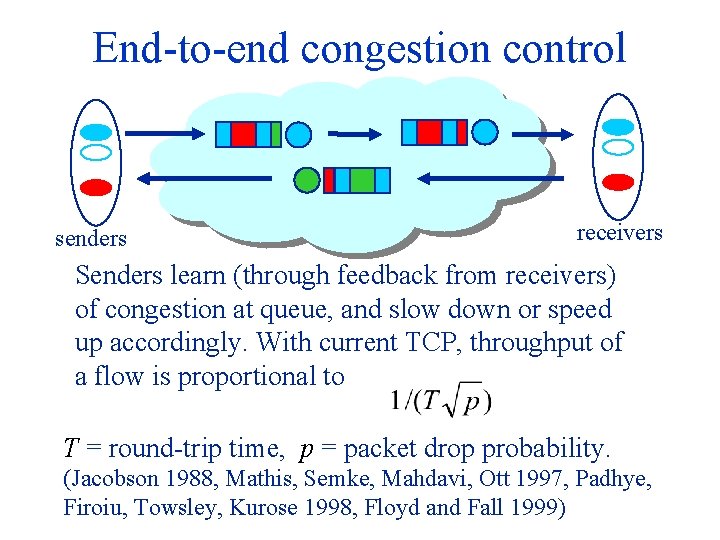 End-to-end congestion control

senders

receivers

Senders learn (through feedback from receivers) of congestion at queue, and slow down or speed up accordingly. With current TCP, throughput of a flow is proportional to $1/(T\sqrt{p})$

$T$ = round-trip time, $p$ = packet drop probability.
(Jacobson 1988, Mathis, Semke, Mahdavi, Ott 1997, Padhye, Firoiu, Towsley, Kurose 1998, Floyd and Fall 1999)